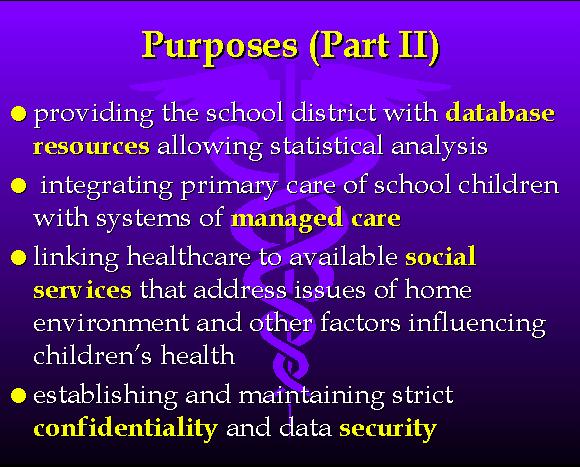 Purposes (Part II)

● providing the school district with database resources allowing statistical analysis

● integrating primary care of school children with systems of managed care

● linking healthcare to available social services that address issues of home environment and other factors influencing children's health

● establishing and maintaining strict confidentiality and data security